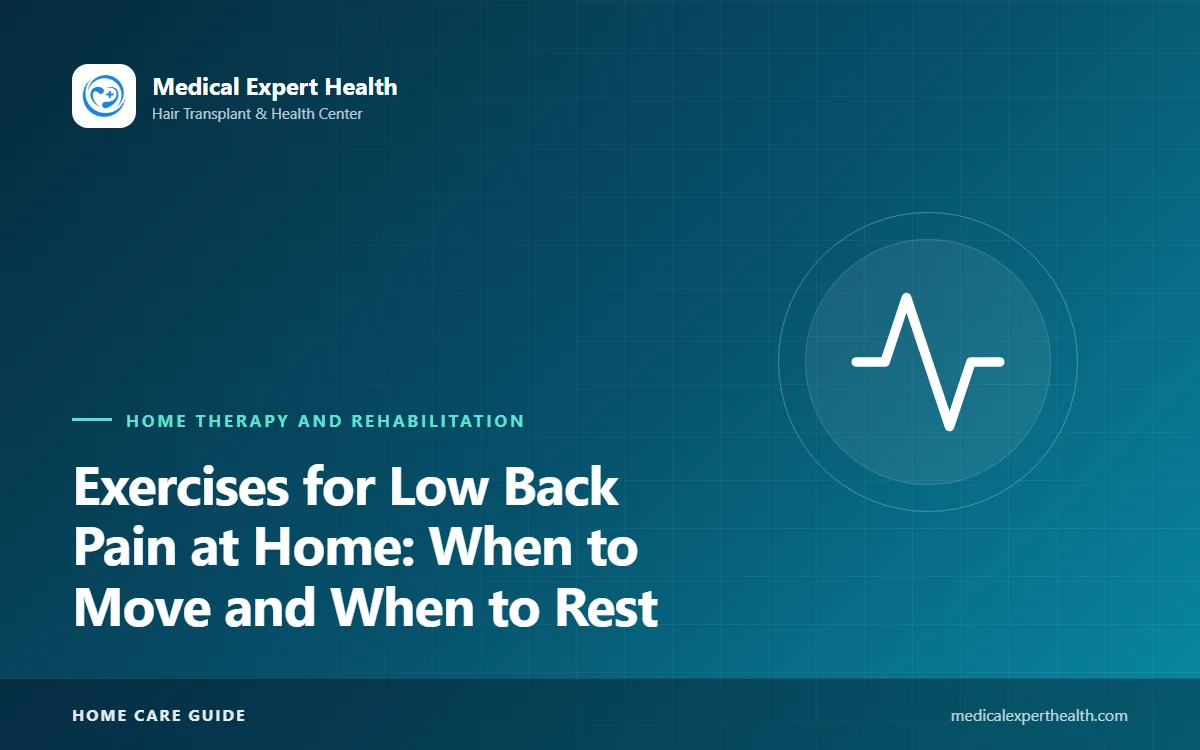 Medical Expert Health
Hair Transplant & Health Center

HOME THERAPY AND REHABILITATION

Exercises for Low Back Pain at Home: When to Move and When to Rest

HOME CARE GUIDE

medicalexperthealth.com